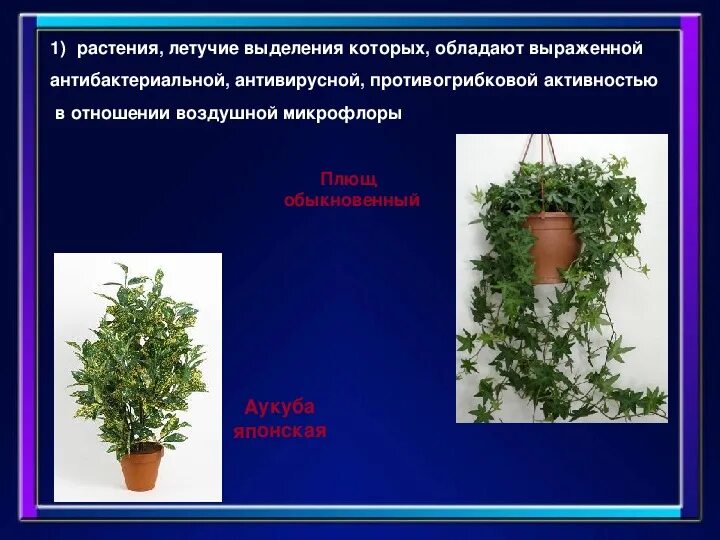 1) растения, летучие выделения которых, обладают выраженной антибактериальной, антивирусной, противогрибковой активностью в отношении воздушной микрофлоры

Плющ обыкновенный

Аукуба японская